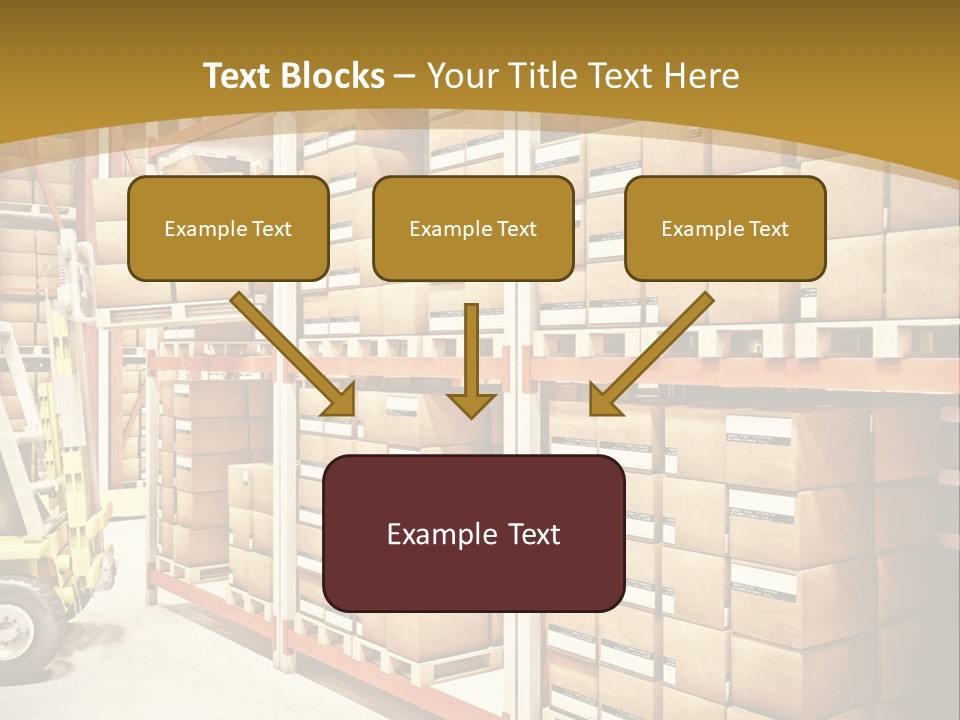 Text Blocks – Your Title Text Here

Example Text

Example Text

Example Text

Example Text